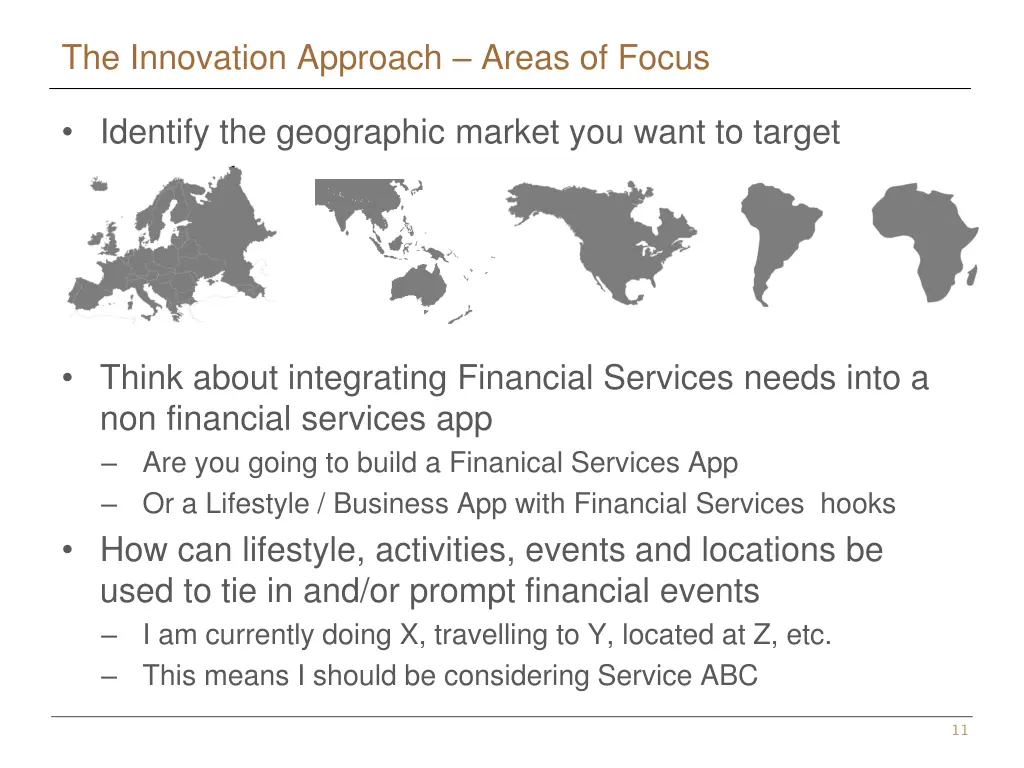 The Innovation Approach – Areas of Focus

• Identify the geographic market you want to target

• Think about integrating Financial Services needs into a non financial services app
– Are you going to build a Finanical Services App
– Or a Lifestyle / Business App with Financial Services hooks
• How can lifestyle, activities, events and locations be used to tie in and/or prompt financial events
– I am currently doing X, travelling to Y, located at Z, etc.
– This means I should be considering Service ABC

11